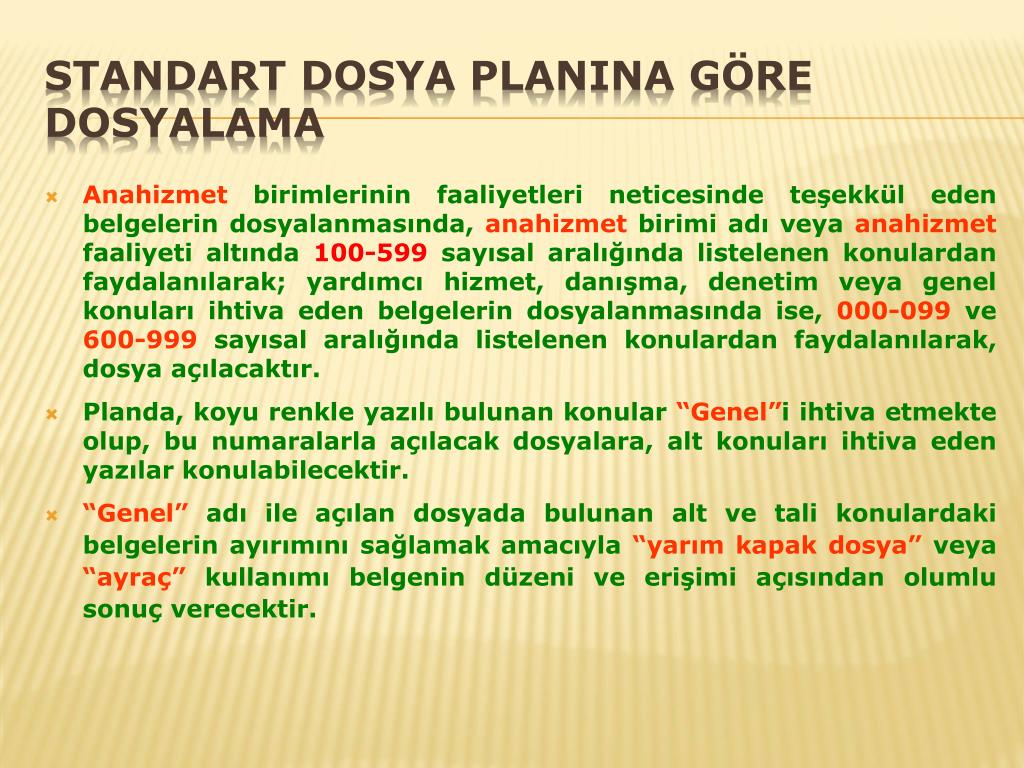 STANDART DOSYA PLANINA GÖRE DOSYALAMA

Anahizmet birimlerinin faaliyetleri neticesinde teşekkül eden belgelerin dosyalanmasında, anahizmet birimi adı veya anahizmet faaliyeti altında 100-599 sayısal aralığında listelenen konulardan faydalanılarak; yardımcı hizmet, danışma, denetim veya genel konuları ihtiva eden belgelerin dosyalanmasında ise, 000-099 ve 600-999 sayısal aralığında listelenen konulardan faydalanılarak, dosya açılacaktır.

Planda, koyu renkle yazılı bulunan konular “Genel”i ihtiva etmekte olup, bu numaralarla açılacak dosyalara, alt konuları ihtiva eden yazılar konulabilecektir.

“Genel” adı ile açılan dosyada bulunan alt ve tali konulardaki belgelerin ayırımını sağlamak amacıyla “yarım kapak dosya” veya “ayraç” kullanımı belgenin düzeni ve erişimi açısından olumlu sonuç verecektir.